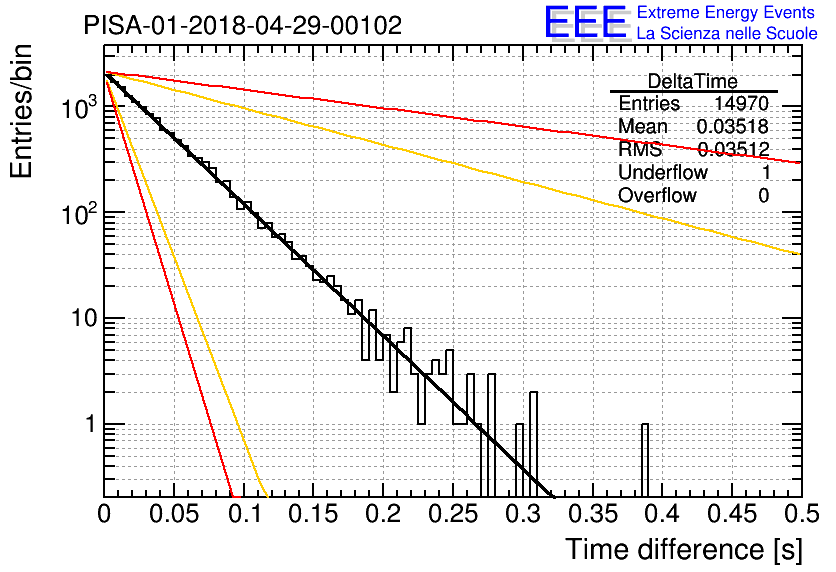 PISA-01-2018-04-29-00102

EEE Extreme Energy Events
La Scienza nelle Scuole

| DeltaTime | |
|---|---|
| Entries | 14970 |
| Mean | 0.03518 |
| RMS | 0.03512 |
| Underflow | 1 |
| Overflow | 0 |

Entries/bin

$10^3$
$10^2$
10
1

0 0.05 0.1 0.15 0.2 0.25 0.3 0.35 0.4 0.45 0.5

Time difference [s]